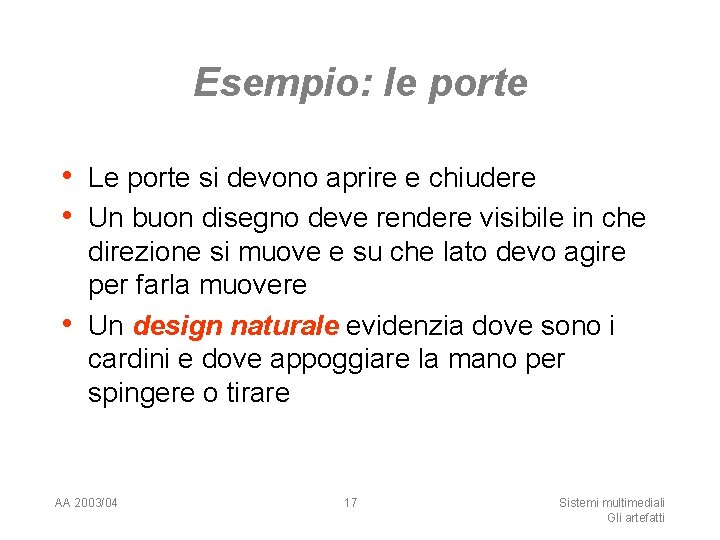 Esempio: le porte

• Le porte si devono aprire e chiudere
• Un buon disegno deve rendere visibile in che direzione si muove e su che lato devo agire per farla muovere
• Un design naturale evidenzia dove sono i cardini e dove appoggiare la mano per spingere o tirare

AA 2003/04

17

Sistemi multimediali
Gli artefatti